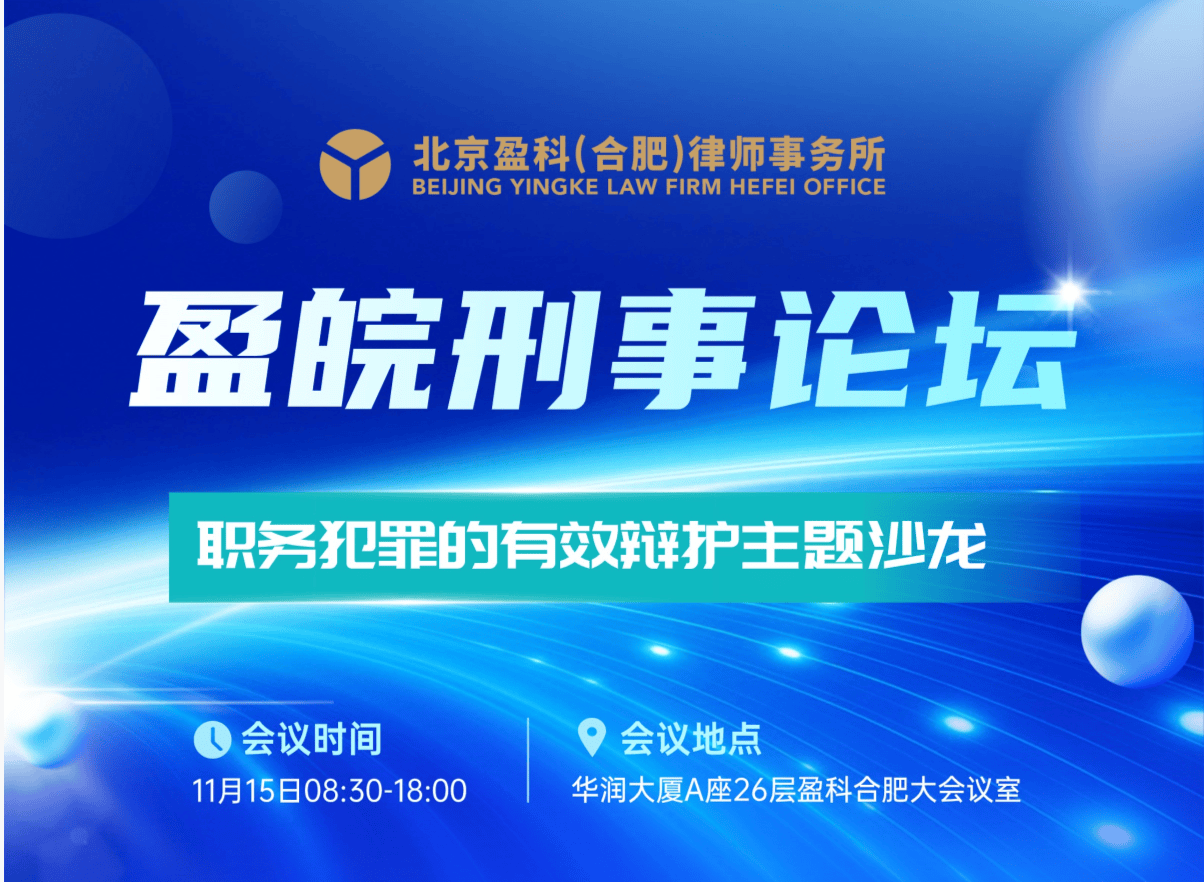 北京盈科(合肥)律师事务所
BEIJING YINGKE LAW FIRM HEFEI OFFICE

盈皖刑事论坛

职务犯罪的有效辩护主题沙龙

会议时间
11月15日08:30-18:00

会议地点
华润大厦A座26层盈科合肥大会议室